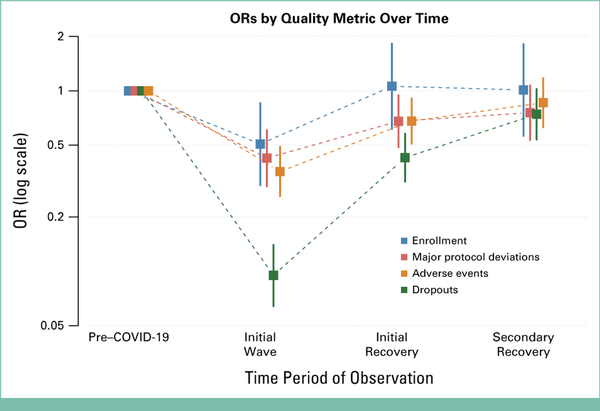 ORs by Quality Metric Over Time

OR (log scale)

2
1
0.5
0.2
0.05

Enrollment
Major protocol deviations
Adverse events
Dropouts

Pre–COVID-19
Initial Wave
Initial Recovery
Secondary Recovery

Time Period of Observation